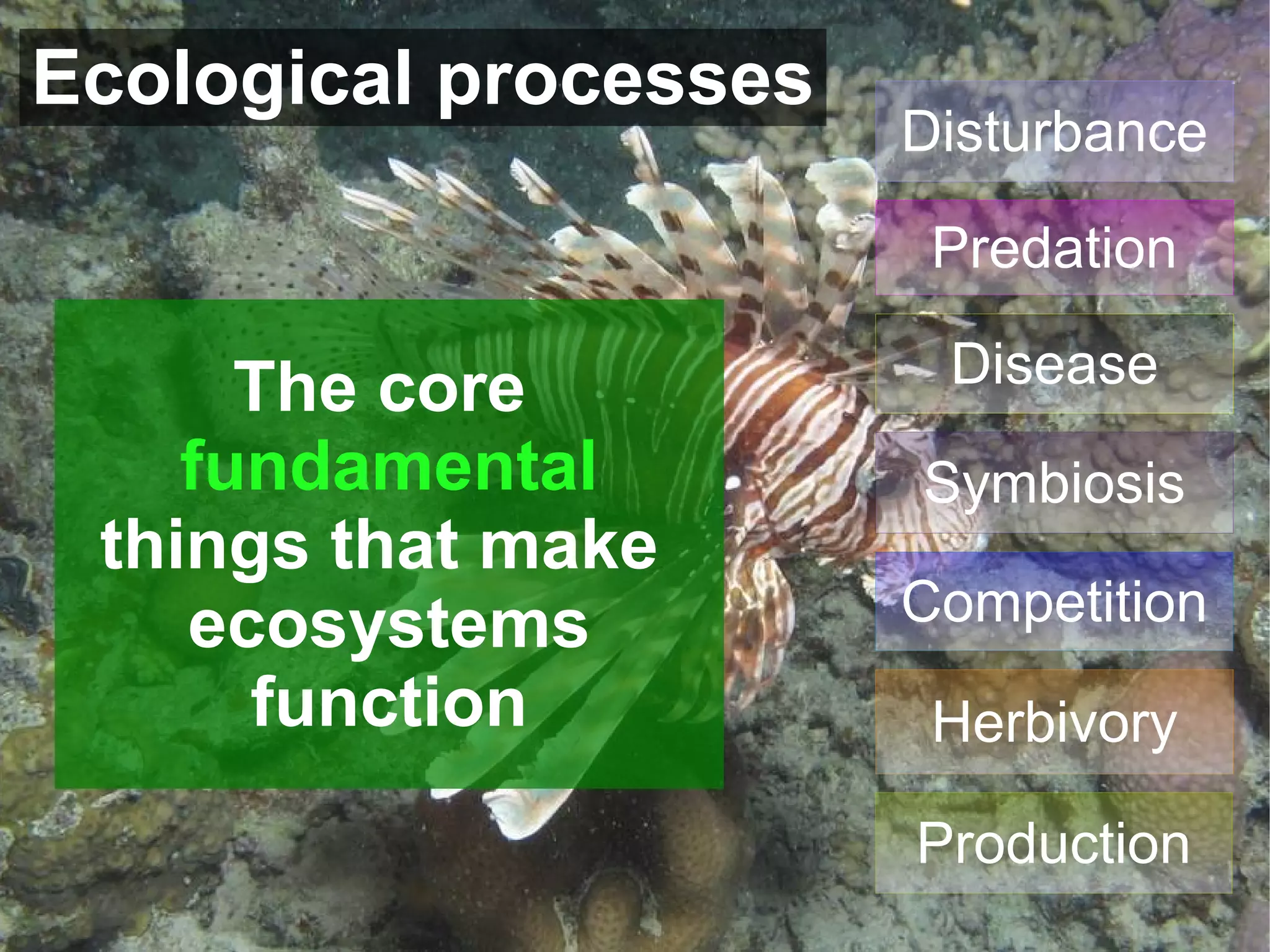 Ecological processes

The core fundamental things that make ecosystems function

Disturbance

Predation

Disease

Symbiosis

Competition

Herbivory

Production